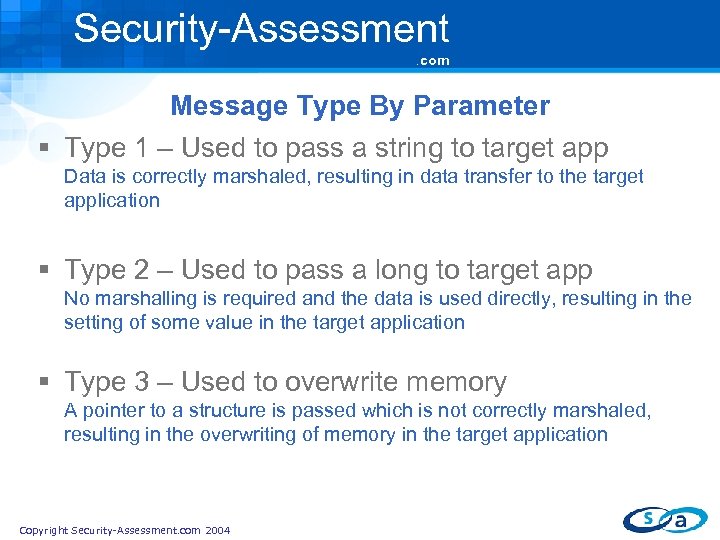 Security-Assessment
.com

Message Type By Parameter

▪ Type 1 – Used to pass a string to target app
Data is correctly marshaled, resulting in data transfer to the target application

▪ Type 2 – Used to pass a long to target app
No marshalling is required and the data is used directly, resulting in the setting of some value in the target application

▪ Type 3 – Used to overwrite memory
A pointer to a structure is passed which is not correctly marshaled, resulting in the overwriting of memory in the target application

Copyright Security-Assessment.com 2004

s a